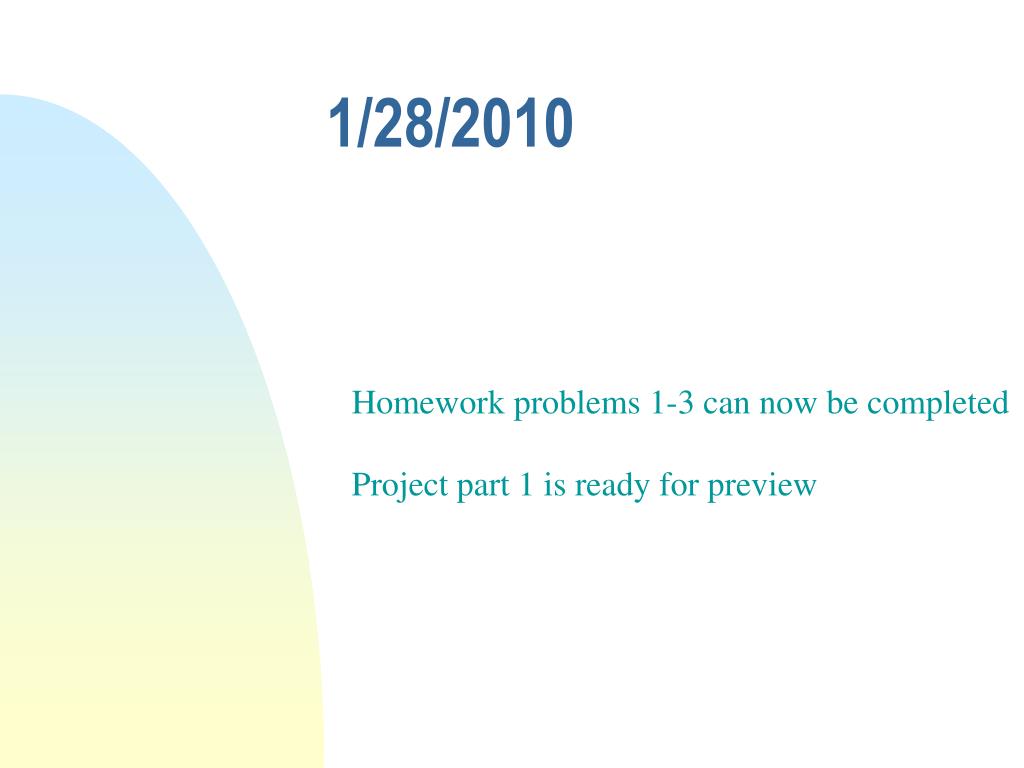 1/28/2010

Homework problems 1-3 can now be completed

Project part 1 is ready for preview